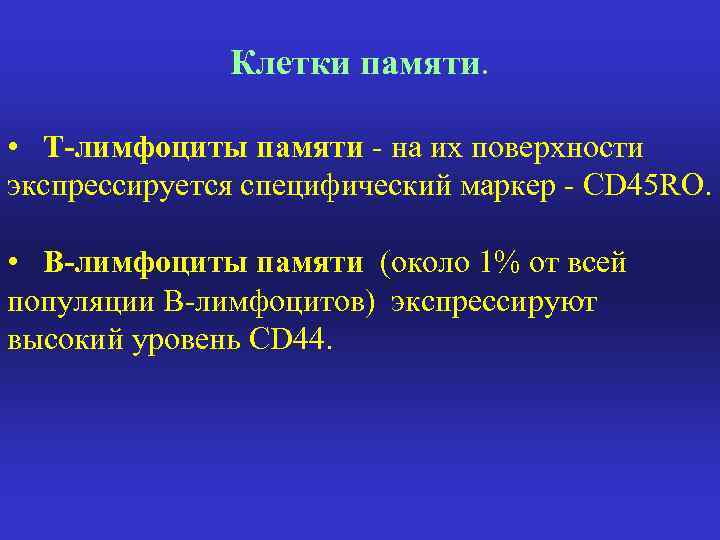 Клетки памяти.

• Т-лимфоциты памяти - на их поверхности экспрессируется специфический маркер - CD45RO.

• В-лимфоциты памяти (около 1% от всей популяции В-лимфоцитов) экспрессируют высокий уровень CD44.